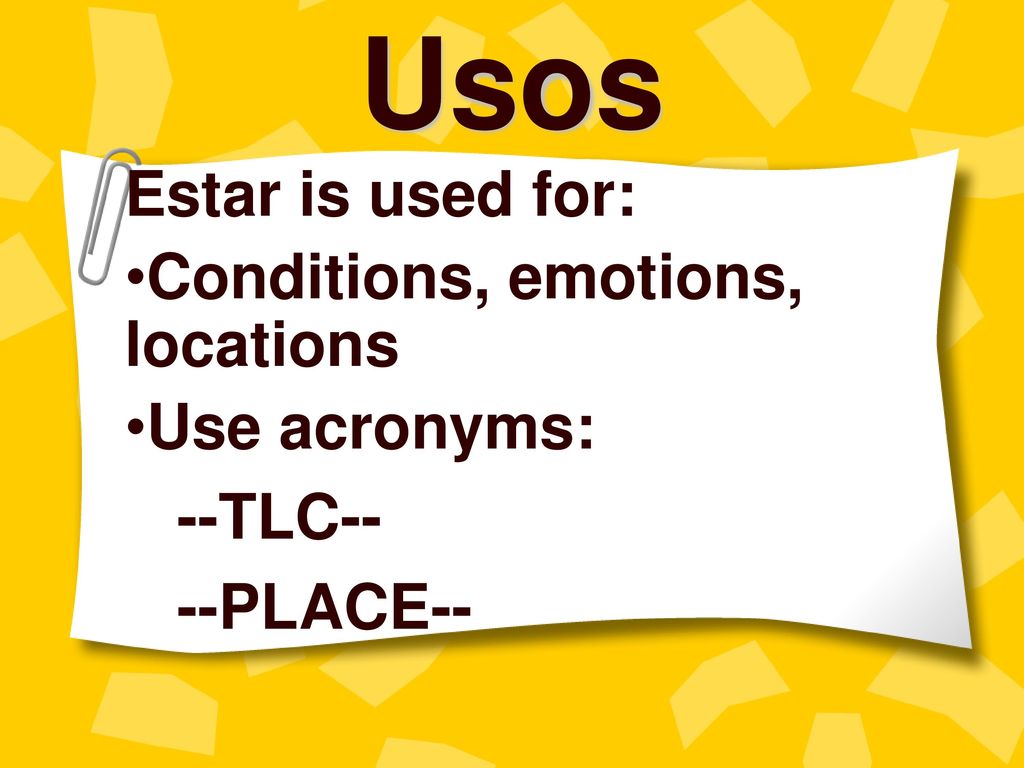 Usos

Estar is used for:

•Conditions, emotions, locations

•Use acronyms:

--TLC--

--PLACE--